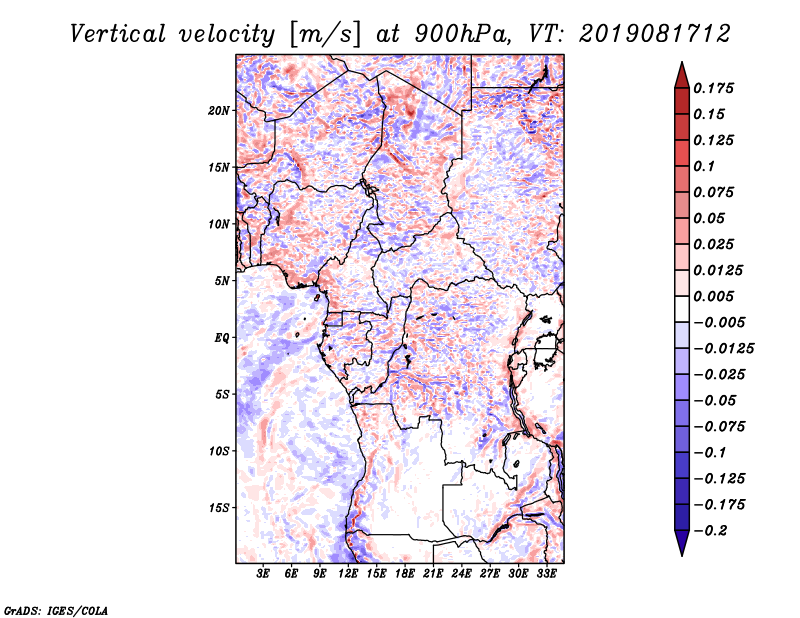 Vertical velocity [m/s] at 900hPa, VT: 2019081712

20N
15N
10N
5N
EQ
5S
10S
15S

3E 6E 9E 12E 15E 18E 21E 24E 27E 30E 33E

0.175
0.15
0.125
0.1
0.075
0.05
0.025
0.0125
0.005
−0.005
−0.0125
−0.025
−0.05
−0.075
−0.1
−0.125
−0.175
−0.2

GrADS: IGES/COLA